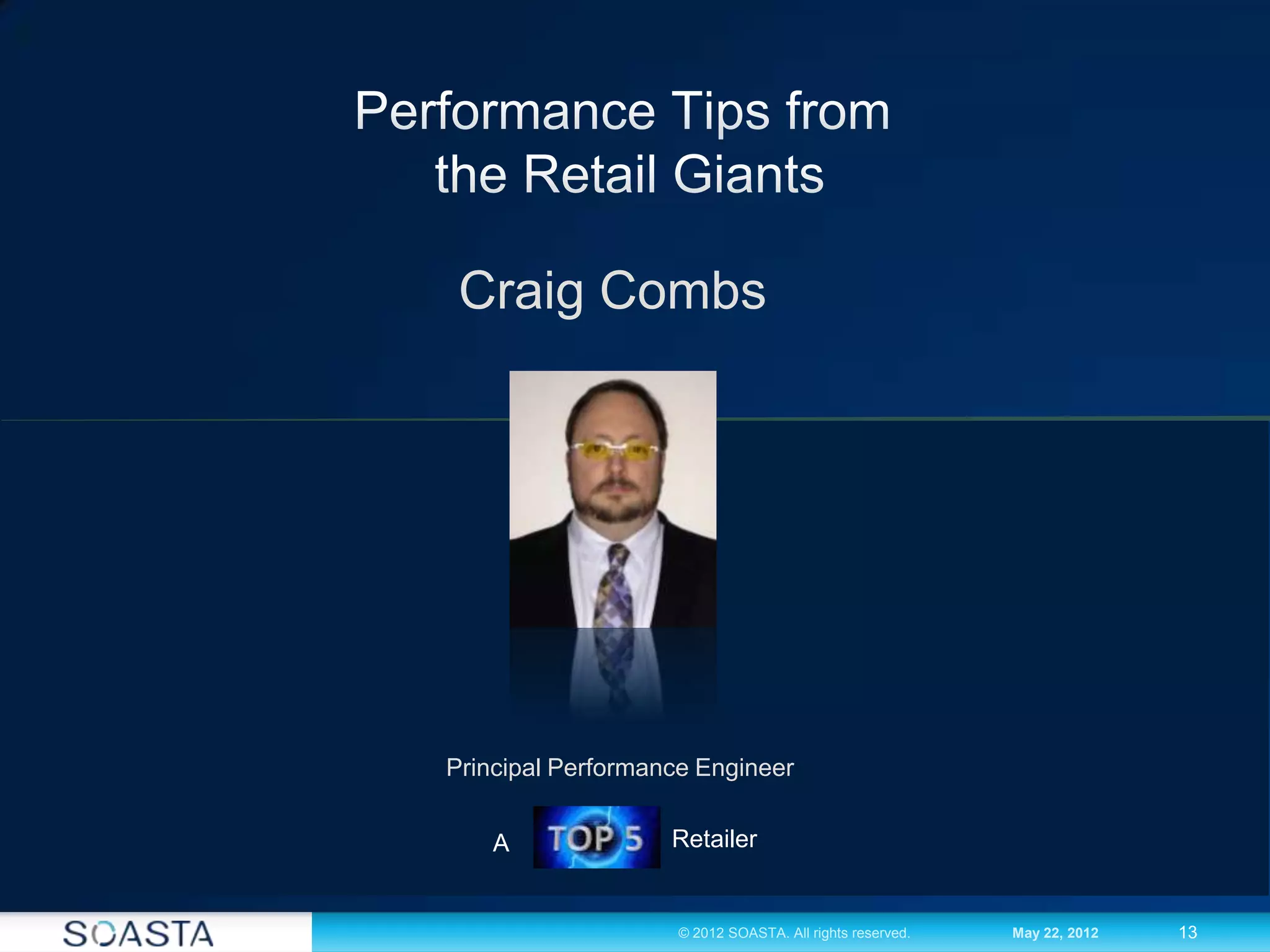 Performance Tips from the Retail Giants

Craig Combs

Principal Performance Engineer

A TOP 5 Retailer

SOASTA

© 2012 SOASTA. All rights reserved.

May 22, 2012

13